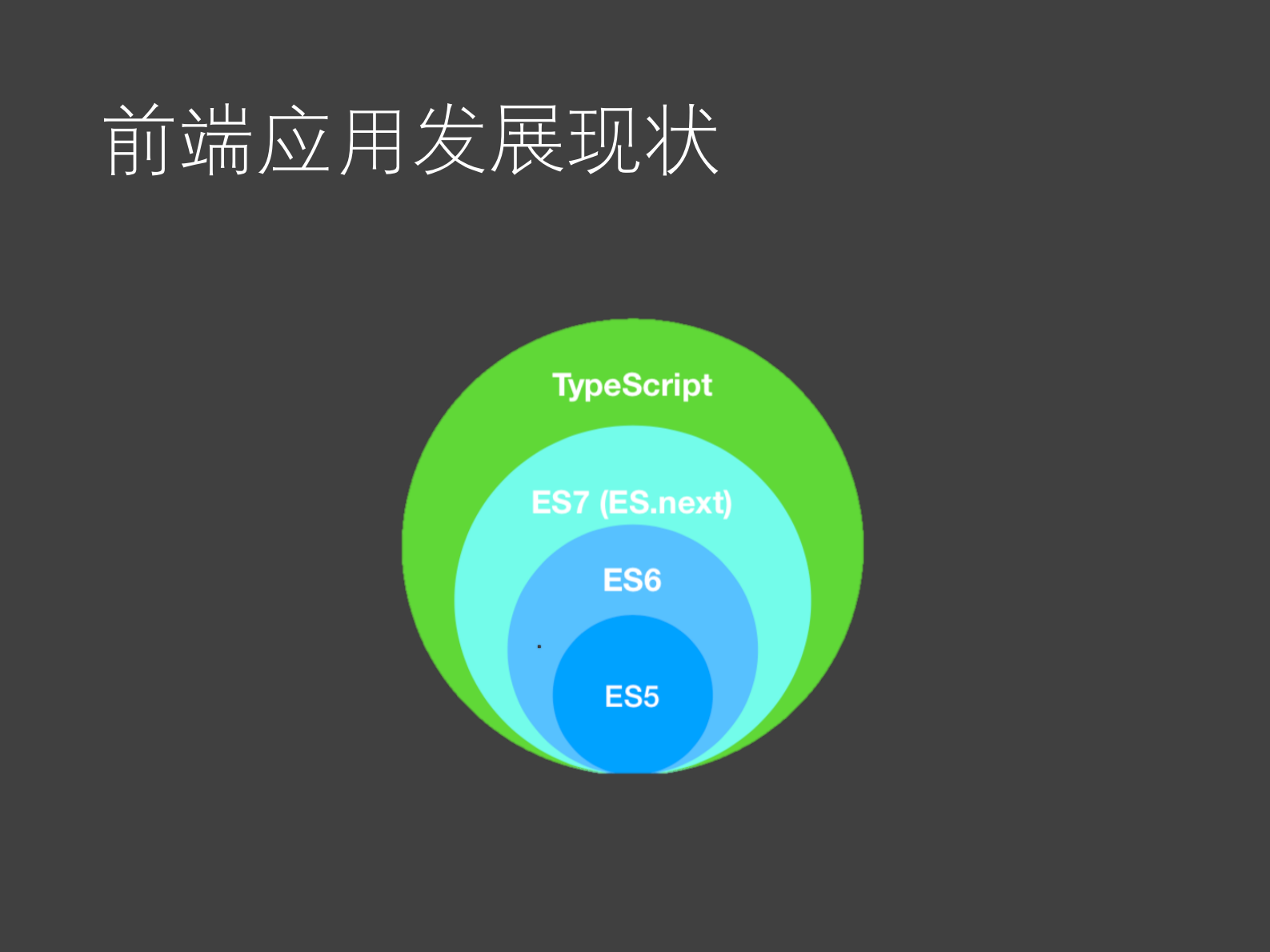 前端应用发展现状

TypeScript

ES7 (ES.next)

ES6

ES5